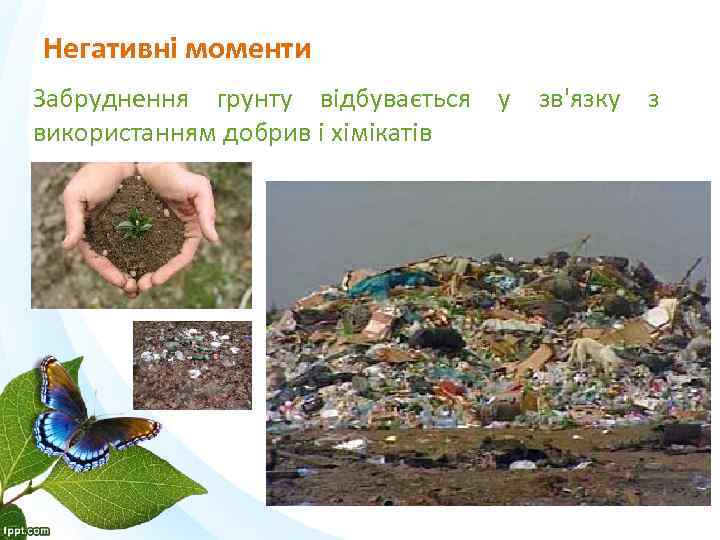 Негативні моменти

Забруднення грунту відбувається у зв'язку з використанням добрив і хімікатів

fppt.com